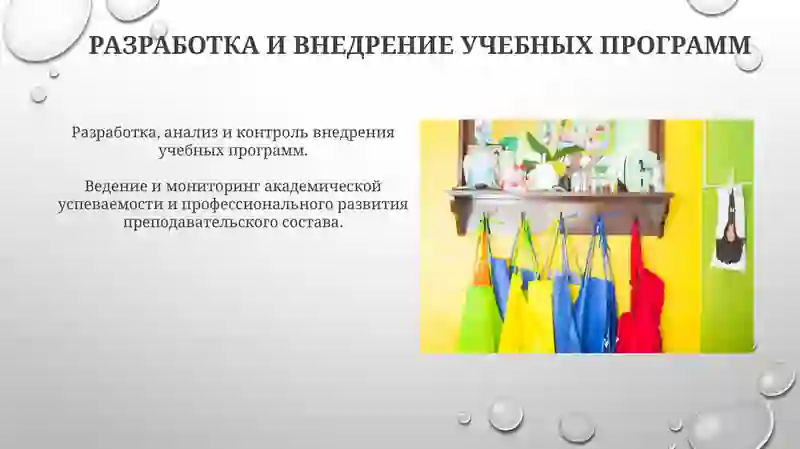 РАЗРАБОТКА И ВНЕДРЕНИЕ УЧЕБНЫХ ПРОГРАММ

Разработка, анализ и контроль внедрения учебных программ.

Ведение и мониторинг академической успеваемости и профессионального развития преподавательского состава.